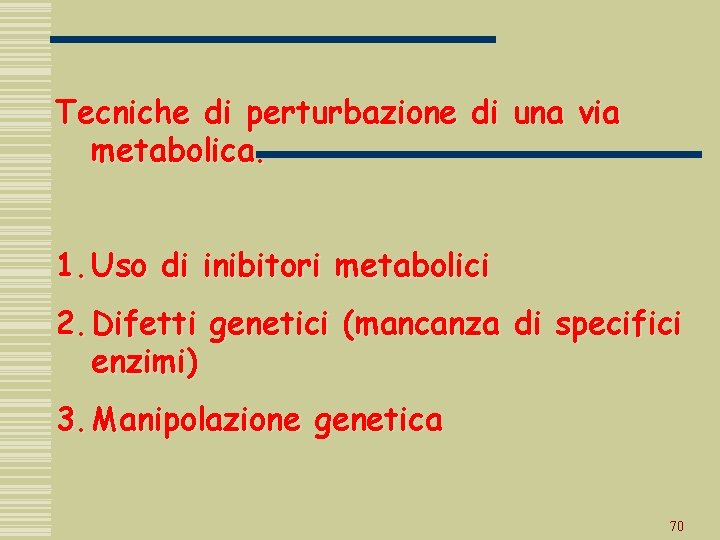 Tecniche di perturbazione di una via metabolica.

1. Uso di inibitori metabolici
2. Difetti genetici (mancanza di specifici enzimi)
3. Manipolazione genetica

70